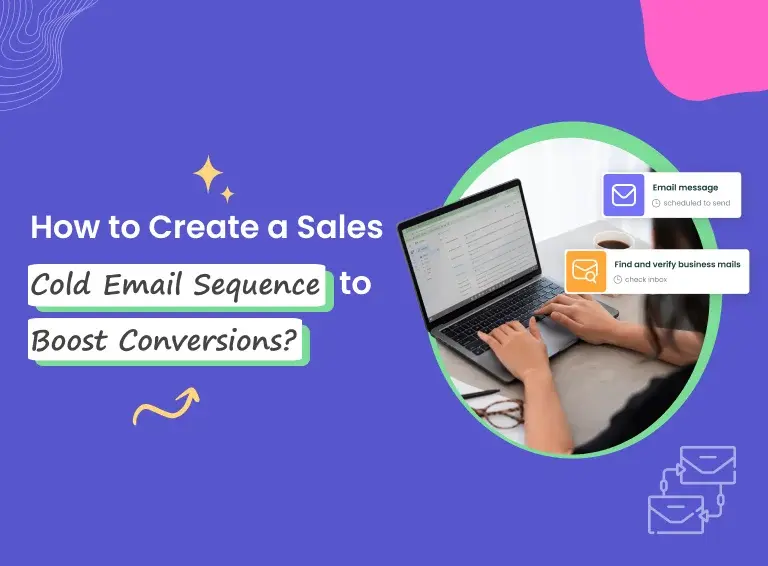 How to Create a Sales Cold Email Sequence to Boost Conversions?

Email message
scheduled to send

Find and verify business mails
check inbox